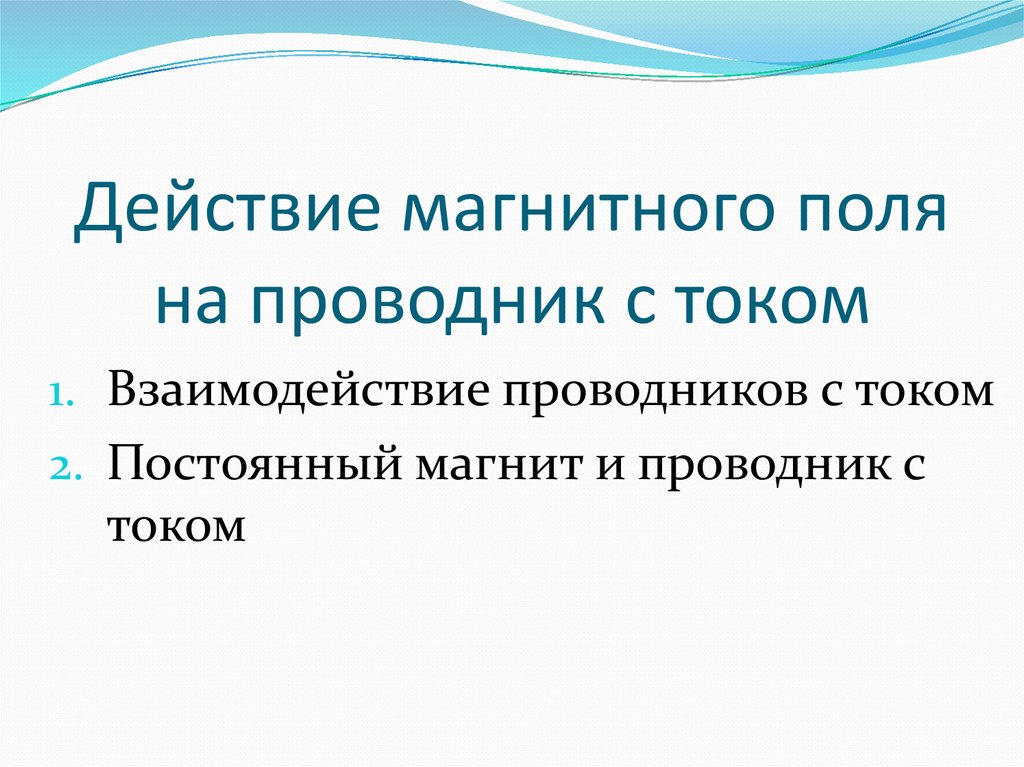 Действие магнитного поля на проводник с током

1. Взаимодействие проводников с током
2. Постоянный магнит и проводник с током